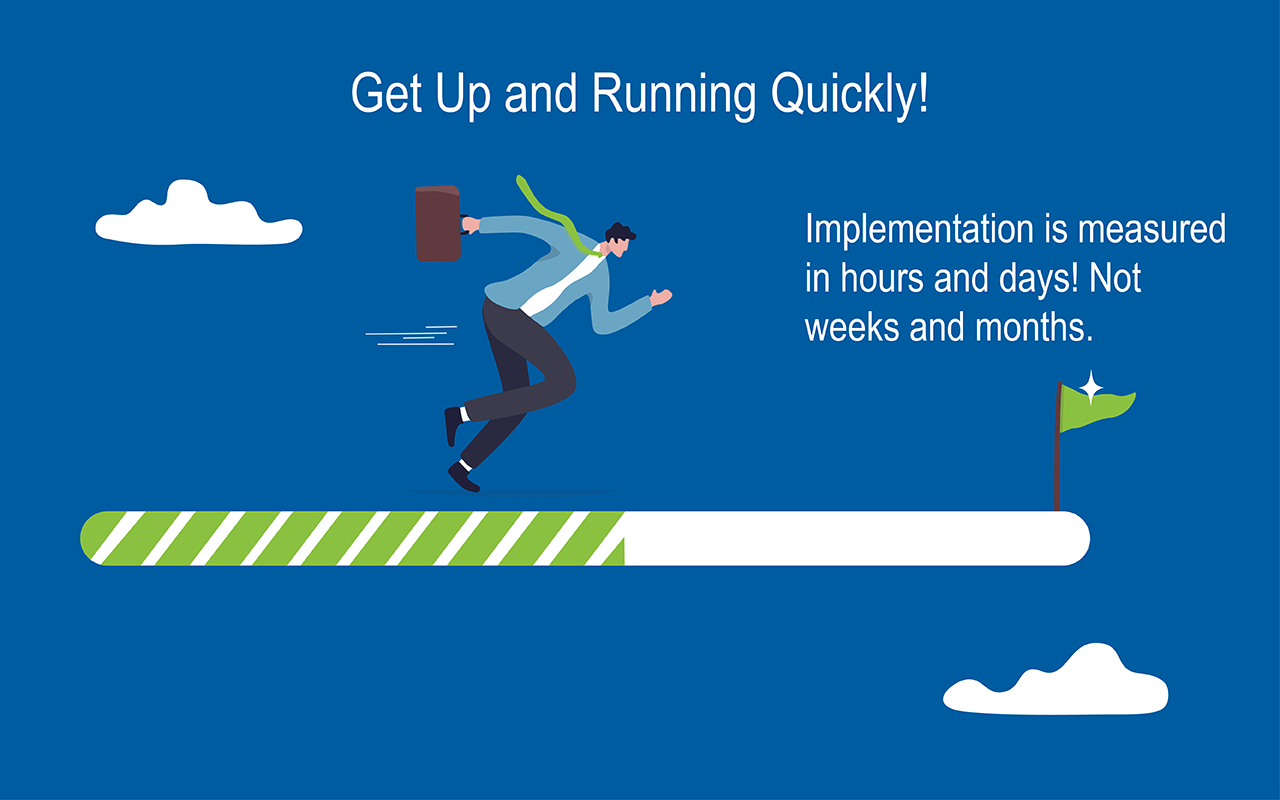 Get Up and Running Quickly!

Implementation is measured in hours and days! Not weeks and months.